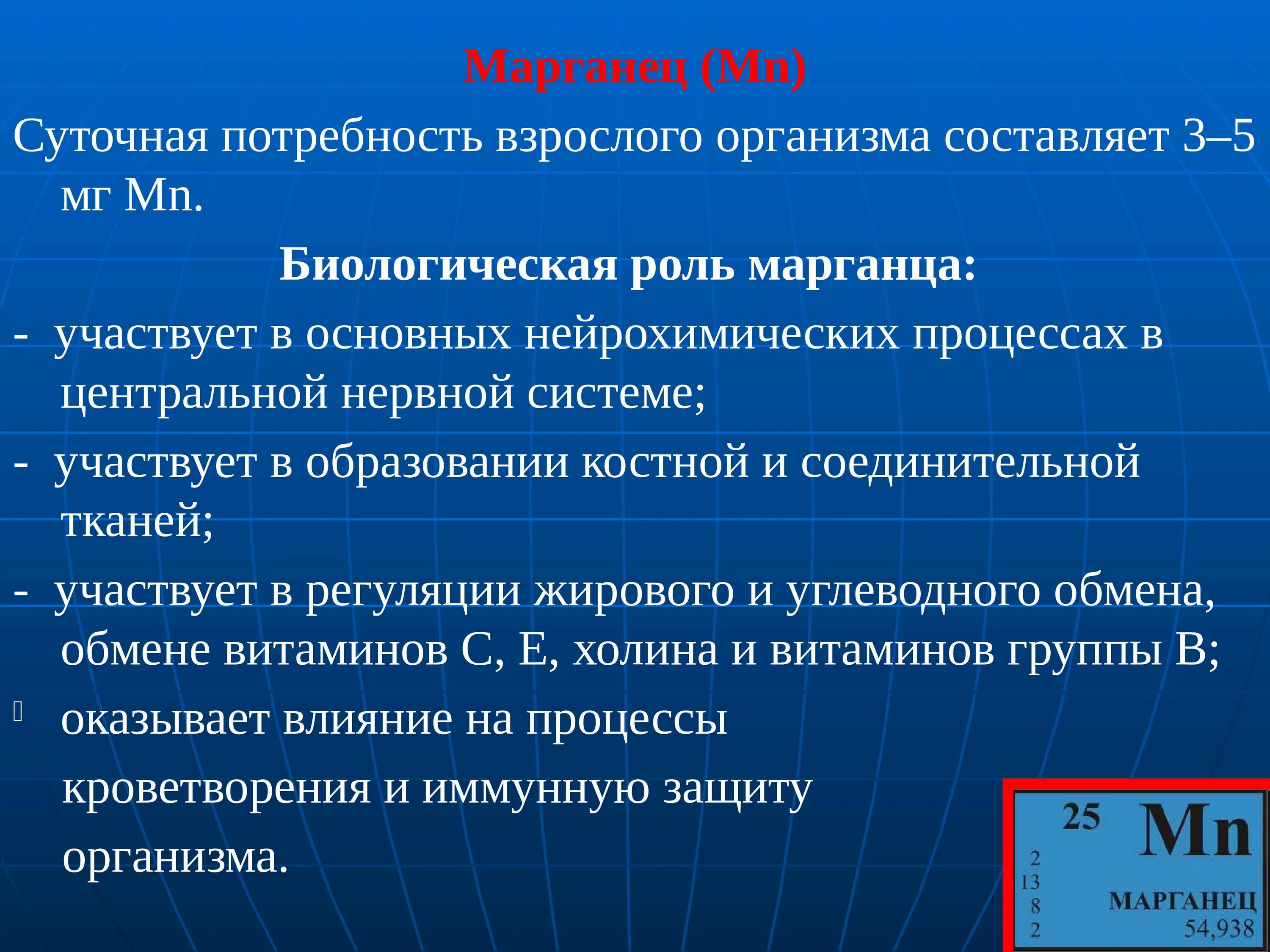 Марганец (Mn)

Суточная потребность взрослого организма составляет 3–5 мг Mn.

Биологическая роль марганца:

- участвует в основных нейрохимических процессах в центральной нервной системе;

- участвует в образовании костной и соединительной тканей;

- участвует в регуляции жирового и углеводного обмена, обмене витаминов С, Е, холина и витаминов группы В;

оказывает влияние на процессы кроветворения и иммунную защиту организма.

25 Mn
2
13
8
2
МАРГАНЕЦ
54,938